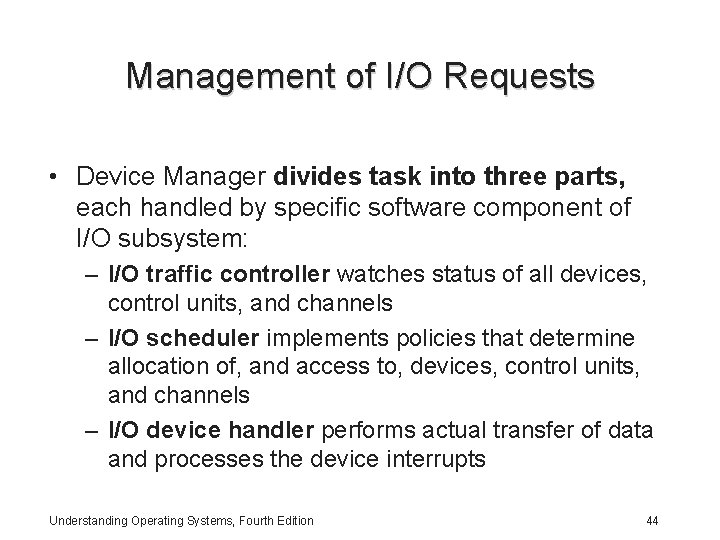 Management of I/O Requests

• Device Manager divides task into three parts, each handled by specific software component of I/O subsystem:

– I/O traffic controller watches status of all devices, control units, and channels

– I/O scheduler implements policies that determine allocation of, and access to, devices, control units, and channels

– I/O device handler performs actual transfer of data and processes the device interrupts

Understanding Operating Systems, Fourth Edition

44